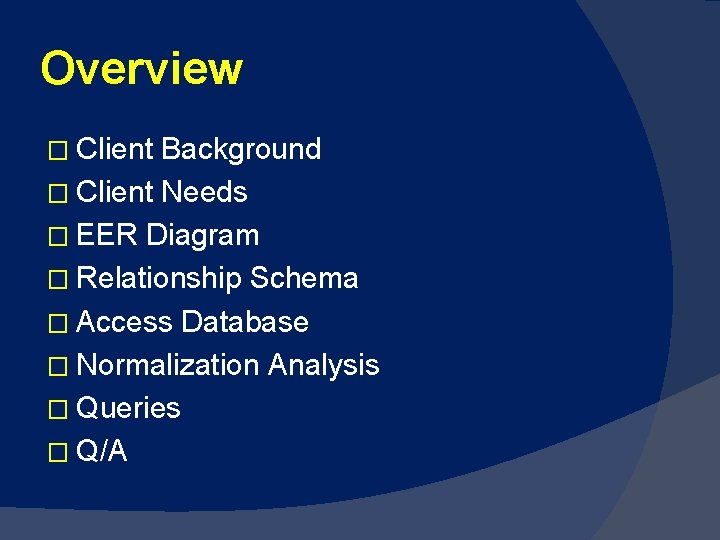 Overview

□ Client Background
□ Client Needs
□ EER Diagram
□ Relationship Schema
□ Access Database
□ Normalization Analysis
□ Queries
□ Q/A